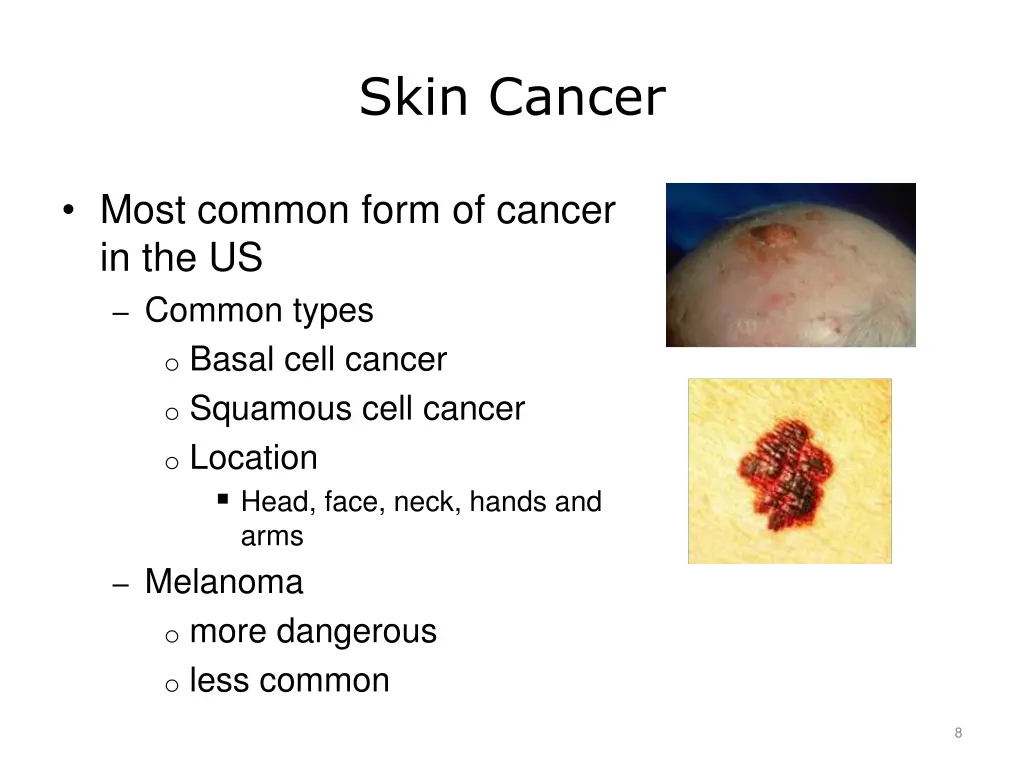 Skin Cancer

• Most common form of cancer in the US
  – Common types
    o Basal cell cancer
    o Squamous cell cancer
    o Location
      ▪ Head, face, neck, hands and arms
  – Melanoma
    o more dangerous
    o less common

8